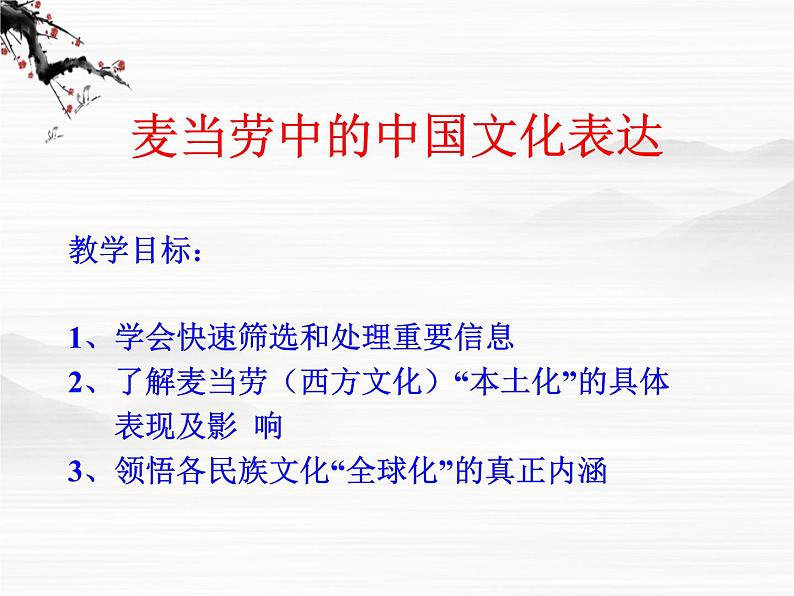 麦当劳中的中国文化表达

教学目标：

1、学会快速筛选和处理重要信息
2、了解麦当劳（西方文化）“本土化”的具体表现及影 响
3、领悟各民族文化“全球化”的真正内涵